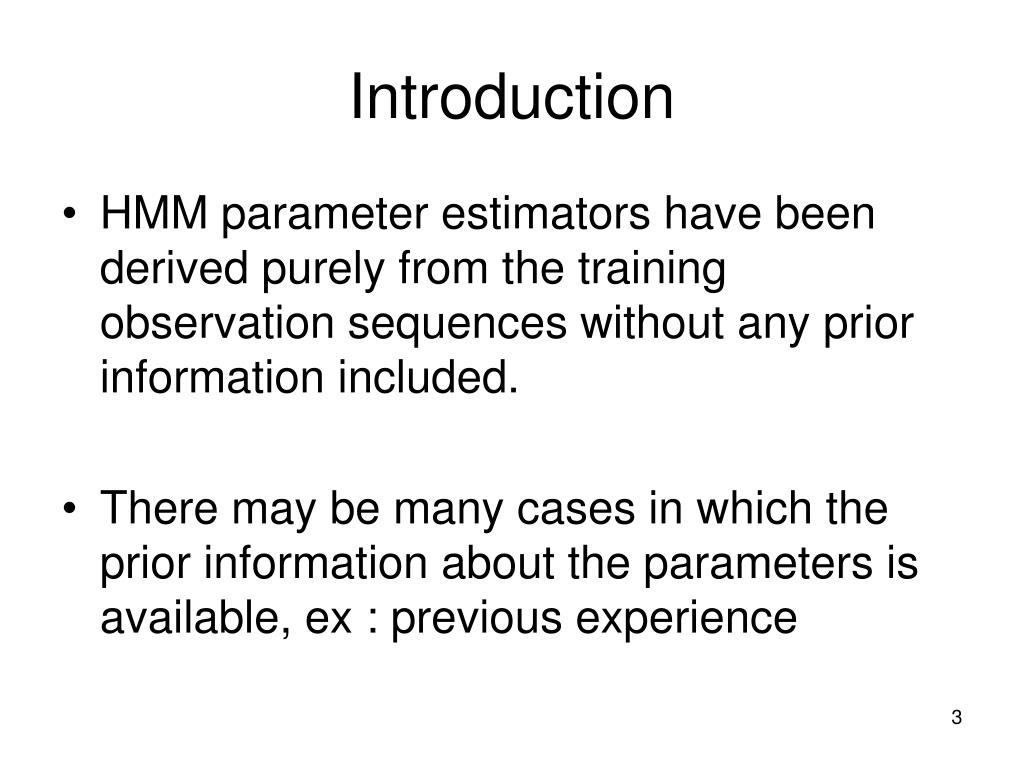 Introduction

• HMM parameter estimators have been derived purely from the training observation sequences without any prior information included.

• There may be many cases in which the prior information about the parameters is available, ex : previous experience

3